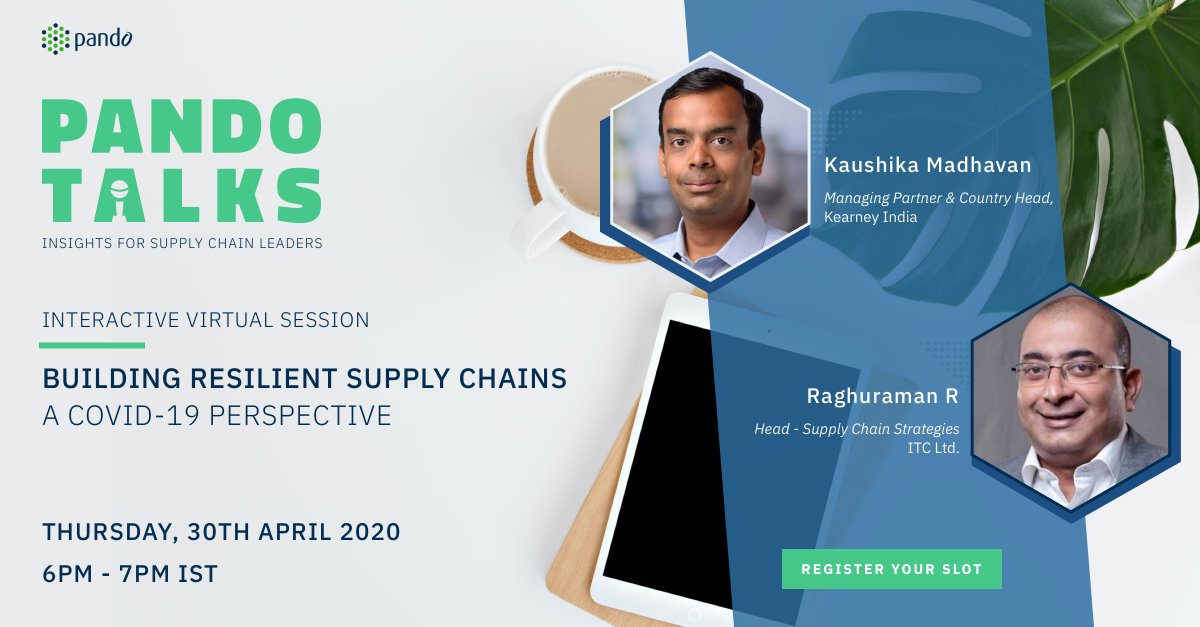 pando

PANDO TALKS

INSIGHTS FOR SUPPLY CHAIN LEADERS

INTERACTIVE VIRTUAL SESSION

BUILDING RESILIENT SUPPLY CHAINS
A COVID-19 PERSPECTIVE

THURSDAY, 30TH APRIL 2020
6PM - 7PM IST

Kaushika Madhavan
Managing Partner & Country Head, Kearney India

Raghuraman R
Head - Supply Chain Strategies ITC Ltd.

REGISTER YOUR SLOT